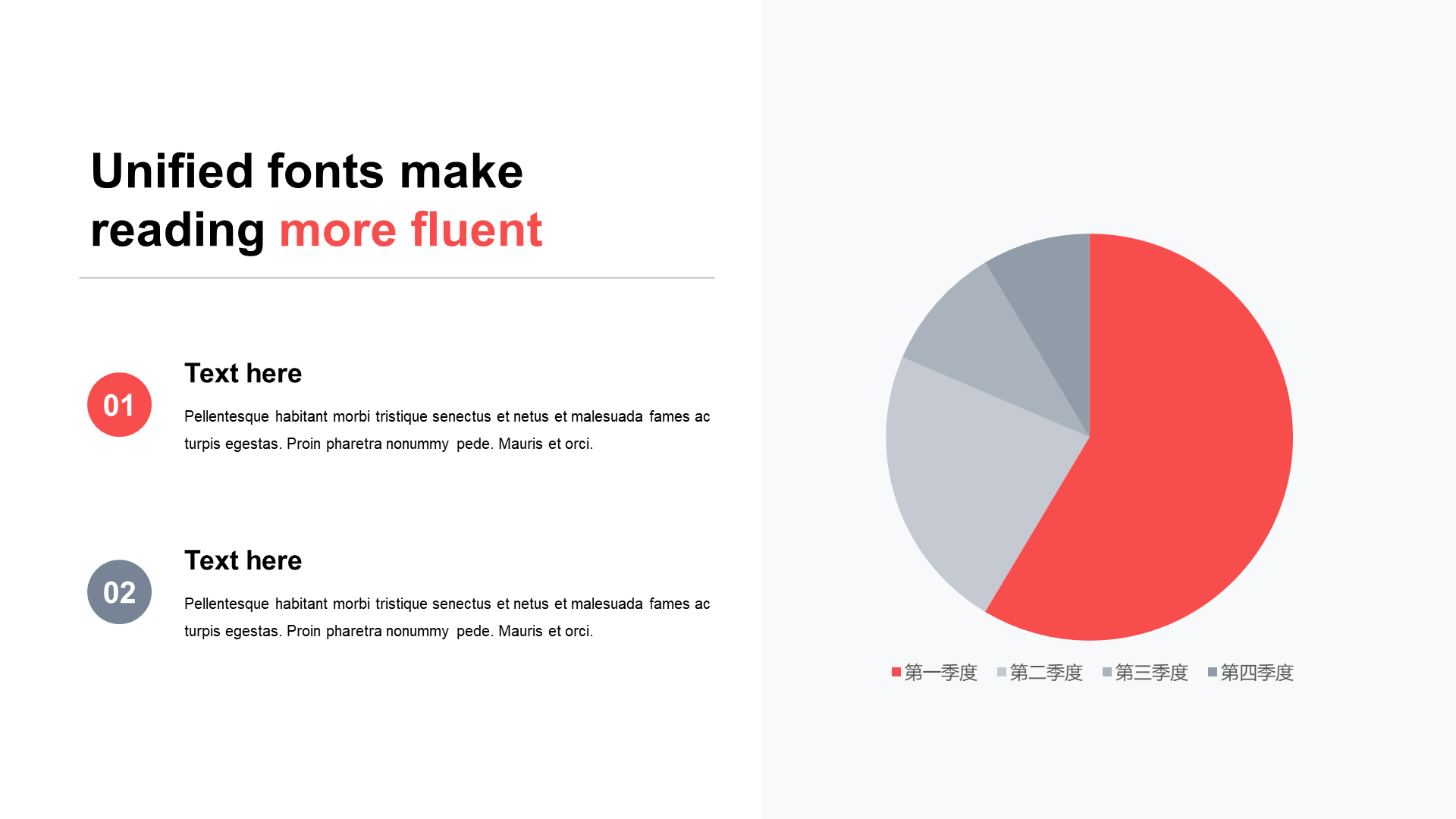 Unified fonts make reading more fluent

01

Text here

Pellentesque habitant morbi tristique senectus et netus et malesuada fames ac turpis egestas. Proin pharetra nonummy pede. Mauris et orci.

02

Text here

Pellentesque habitant morbi tristique senectus et netus et malesuada fames ac turpis egestas. Proin pharetra nonummy pede. Mauris et orci.

第一季度 第二季度 第三季度 第四季度